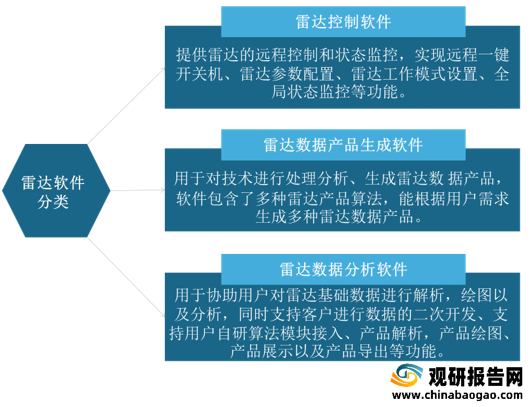 雷达软件分类

雷达控制软件

提供雷达的远程控制和状态监控，实现远程一键开关机、雷达参数配置、雷达工作模式设置、全局状态监控等功能。

雷达数据产品生成软件

用于对技术进行处理分析、生成雷达数 据产品，软件包含了多种雷达产品算法，能根据用户需求生成多种雷达数据产品。

雷达数据分析软件

用于协助用户对雷达基础数据进行解析，绘图以及分析，同时支持客户进行数据的二次开发、支持用户自研算法模块接入、产品解析，产品绘图、产品展示以及产品导出等功能。

观研报告网
www.chinabaogao.com